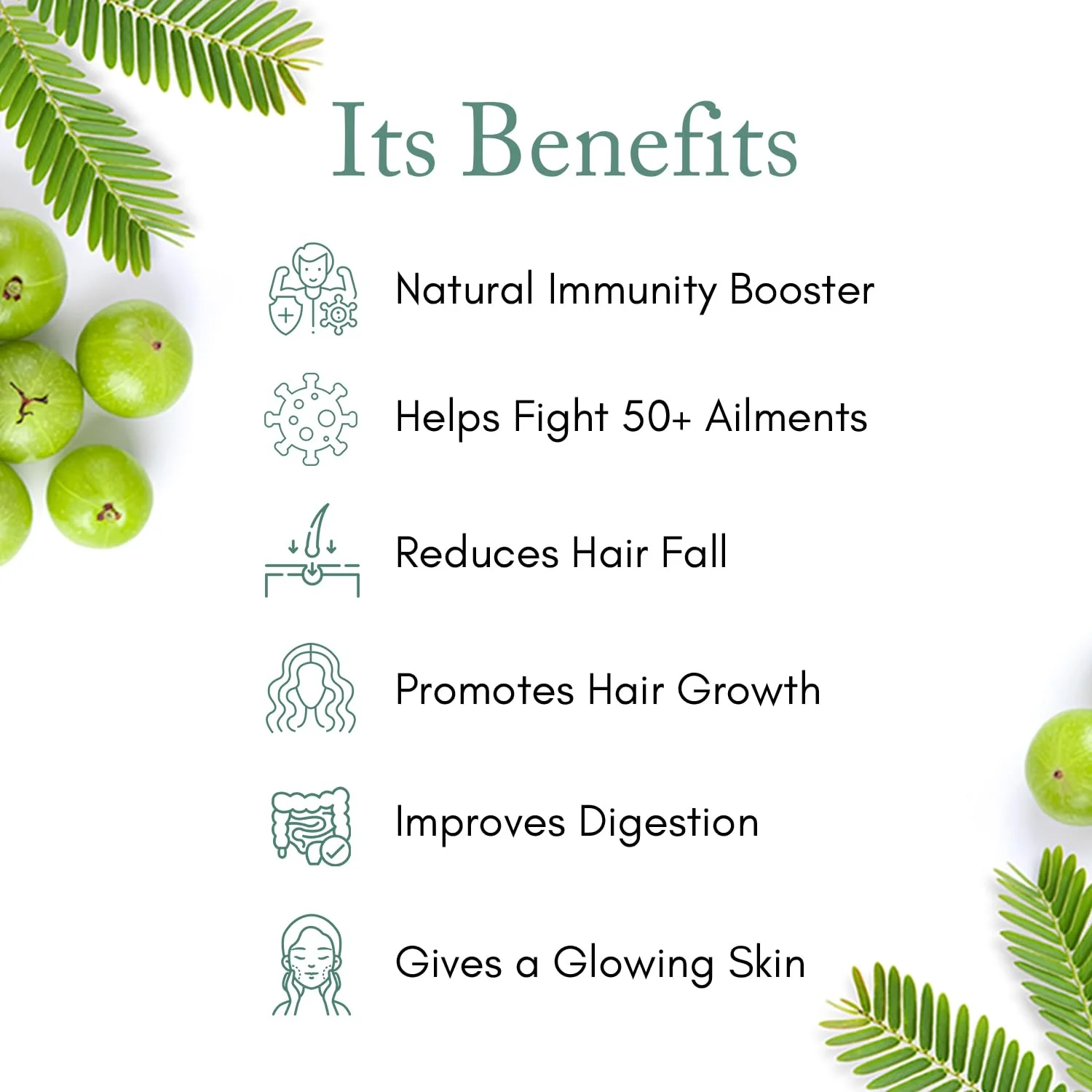 Its Benefits

Natural Immunity Booster

Helps Fight 50+ Ailments

Reduces Hair Fall

Promotes Hair Growth

Improves Digestion

Gives a Glowing Skin